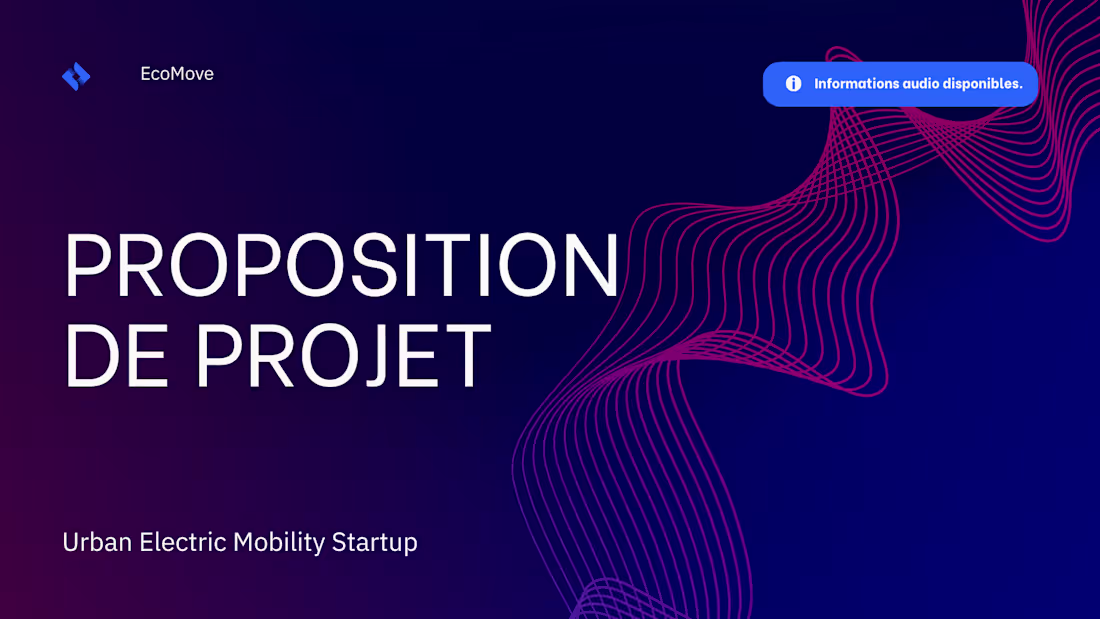 EcoMove

Informations audio disponibles.

PROPOSITION DE PROJET

Urban Electric Mobility Startup